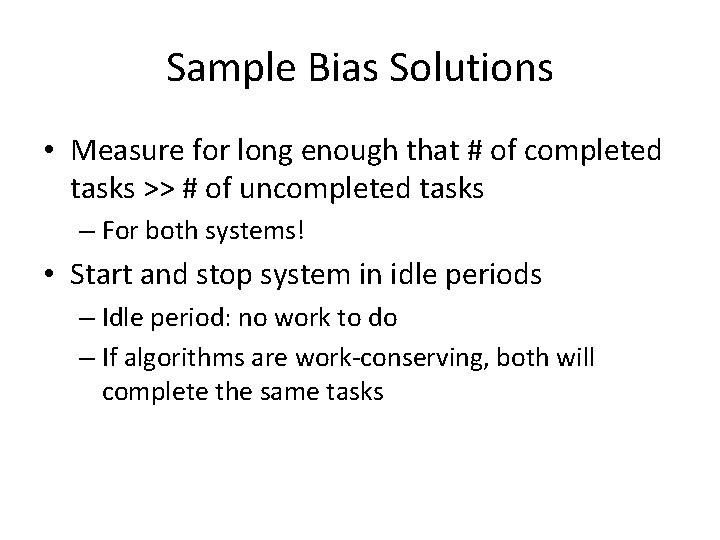 Sample Bias Solutions

• Measure for long enough that # of completed tasks >> # of uncompleted tasks
 – For both systems!
• Start and stop system in idle periods
 – Idle period: no work to do
 – If algorithms are work-conserving, both will complete the same tasks